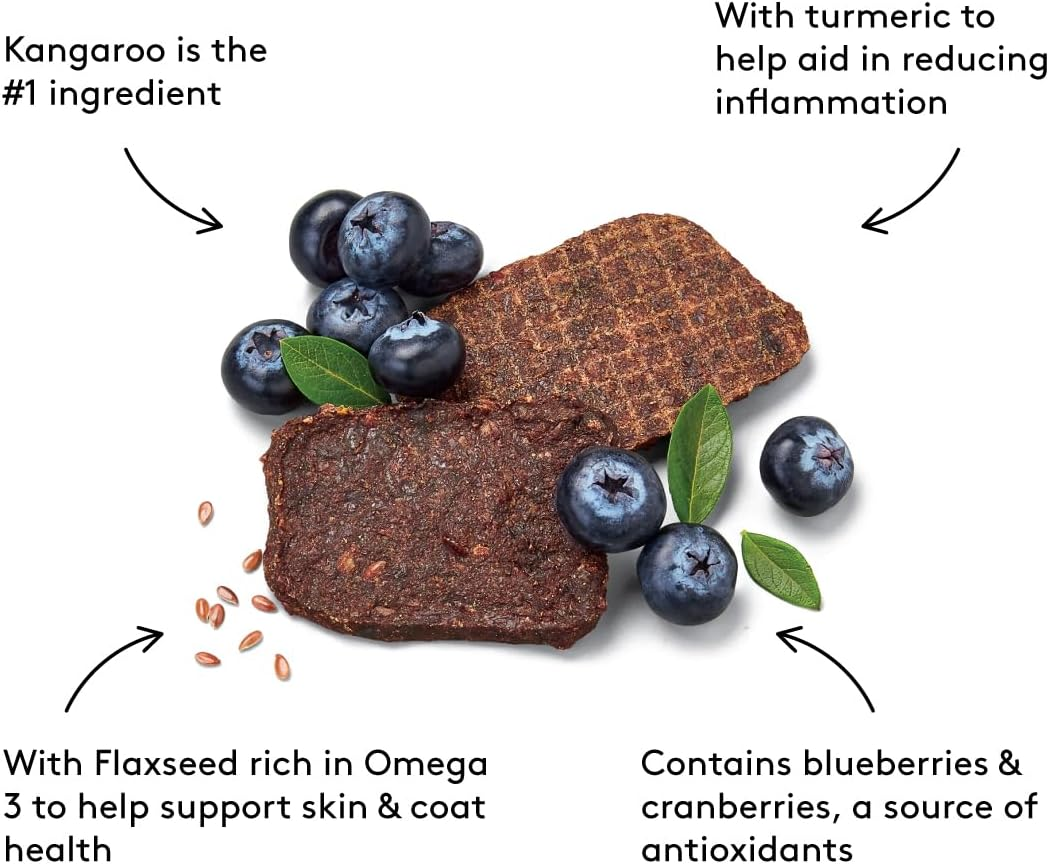 Kangaroo is the #1 ingredient

With turmeric to help aid in reducing inflammation

With Flaxseed rich in Omega 3 to help support skin & coat health

Contains blueberries & cranberries, a source of antioxidants